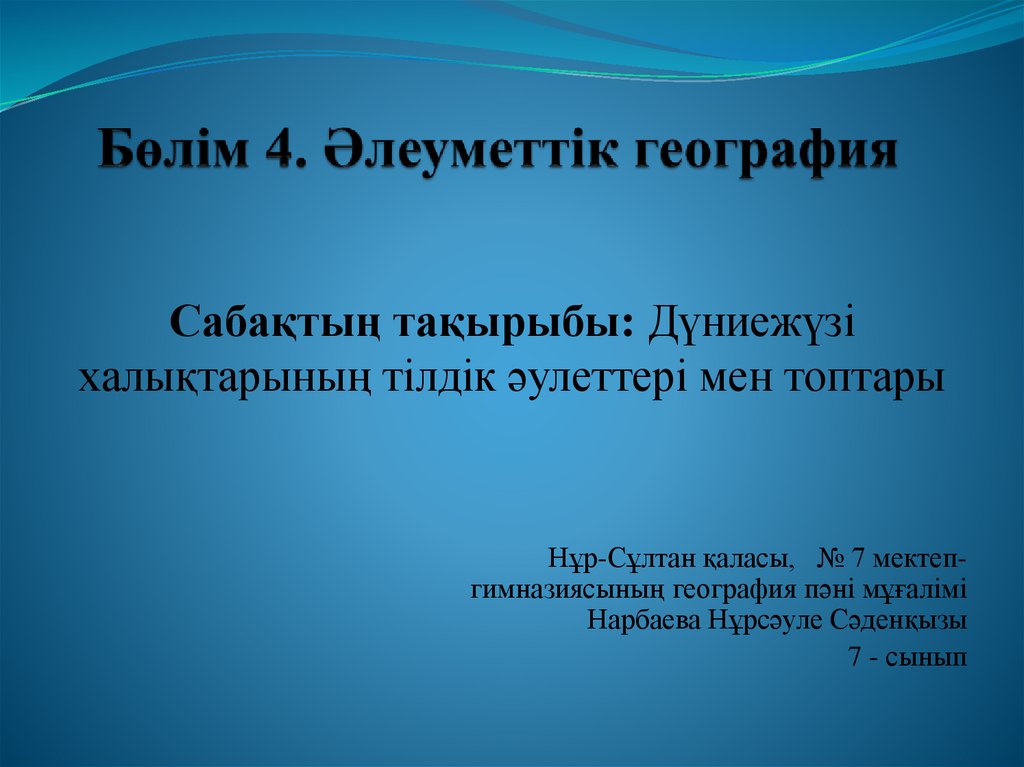 Бөлім 4. Әлеуметтік география

Сабақтың тақырыбы: Дүниежүзі халықтарының тілдік әулеттері мен топтары

Нұр-Сұлтан қаласы, № 7 мектеп-гимназиясының география пәні мұғалімі Нарбаева Нұрсәуле Сәденқызы

7 - сынып